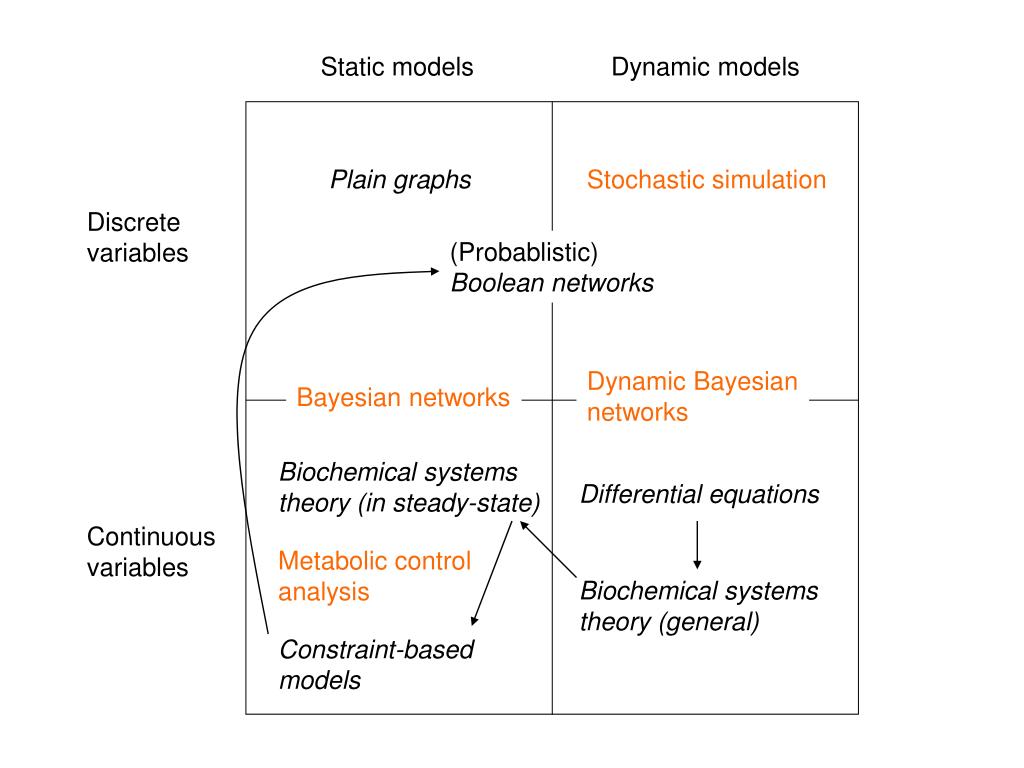 Static models

Dynamic models

Discrete variables

Plain graphs

Stochastic simulation

(Probablistic)
Boolean networks

Bayesian networks

Dynamic Bayesian networks

Continuous variables

Biochemical systems theory (in steady-state)

Metabolic control analysis

Constraint-based models

Differential equations

Biochemical systems theory (general)